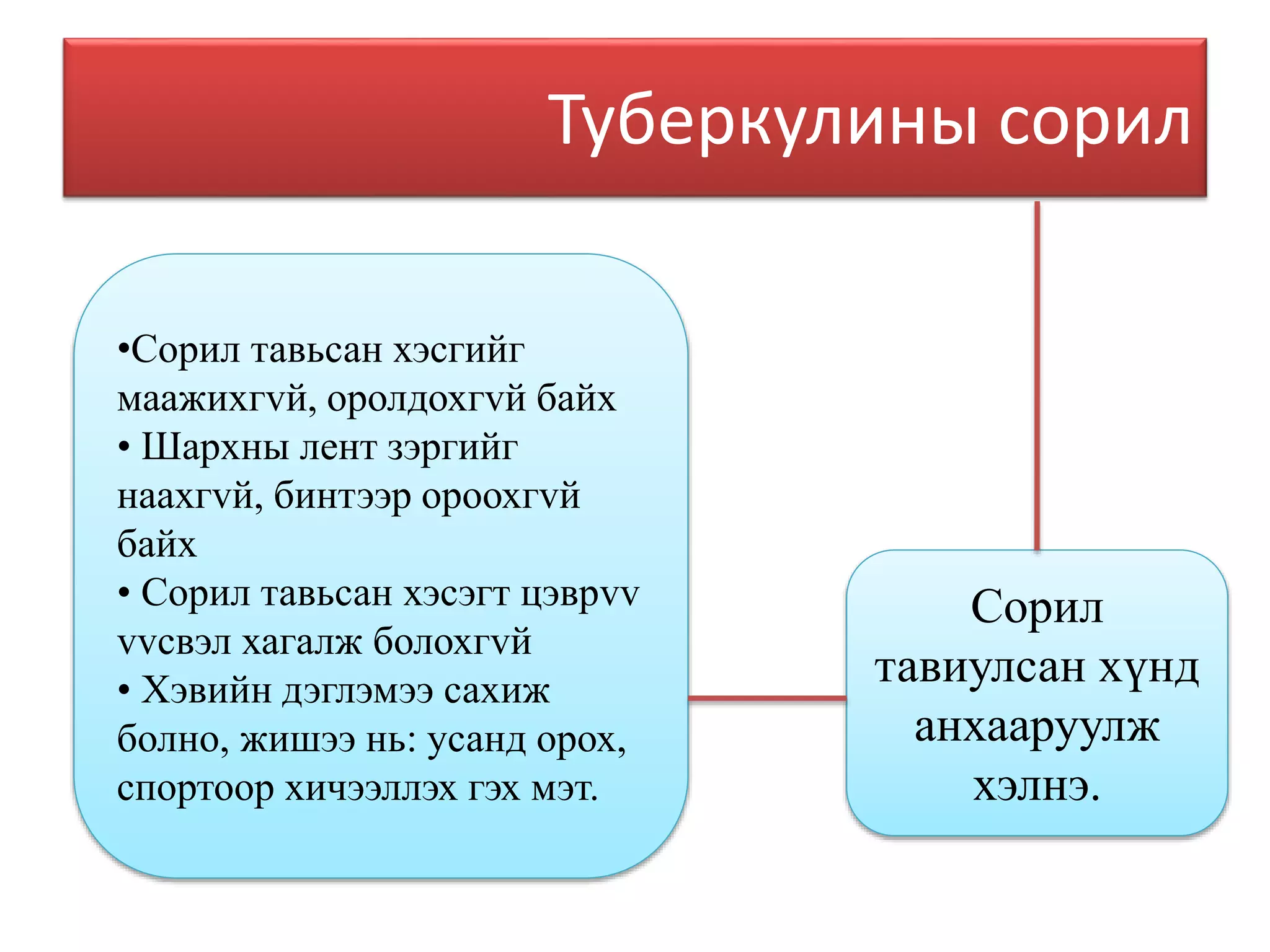 Туберкулины сорил

•Сорил тавьсан хэсгийг маажихгvй, оролдохгvй байх
• Шархны лент зэргийг наахгvй, бинтээр ороохгvй байх
• Сорил тавьсан хэсэгт цэврvv vvсвэл хагалж болохгvй
• Хэвийн дэглэмээ сахиж болно, жишээ нь: усанд орох, спортоор хичээллэх гэх мэт.

Сорил тавиулсан хүнд анхааруулж хэлнэ.